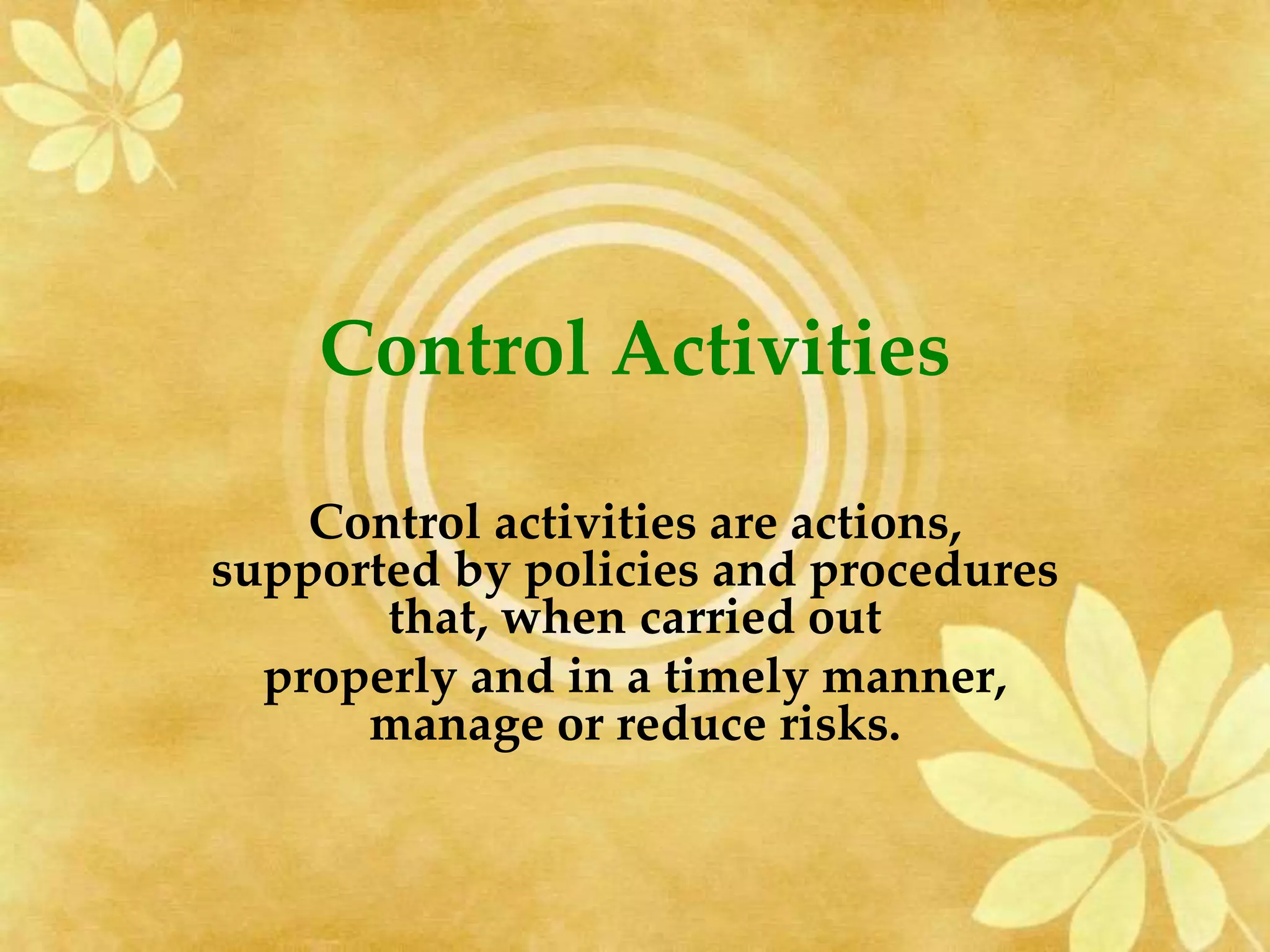 Control Activities

Control activities are actions, supported by policies and procedures that, when carried out properly and in a timely manner, manage or reduce risks.